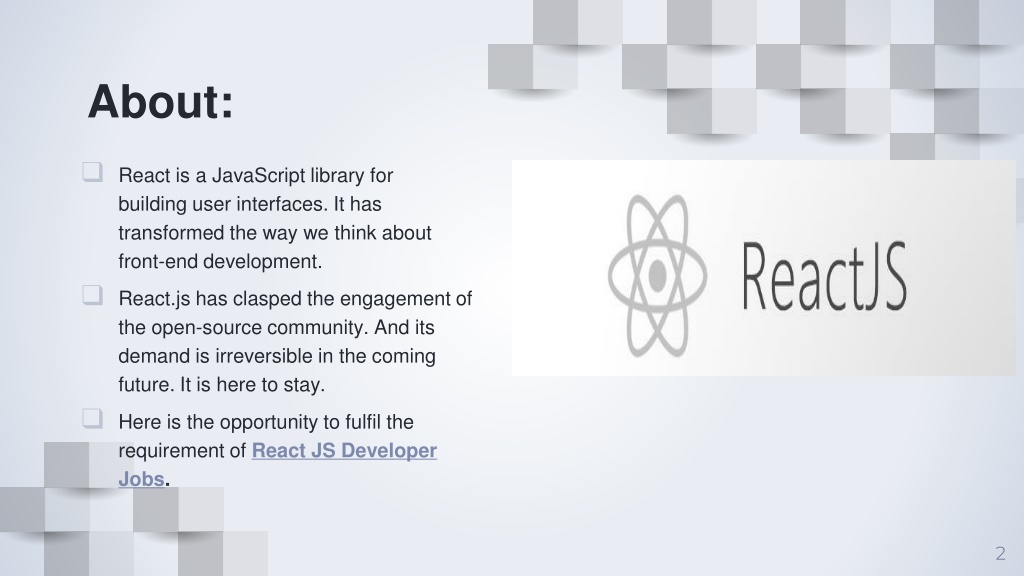 About:

❑ React is a JavaScript library for building user interfaces. It has transformed the way we think about front-end development.

❑ React.js has clasped the engagement of the open-source community. And its demand is irreversible in the coming future. It is here to stay.

❑ Here is the opportunity to fulfil the requirement of React JS Developer Jobs.

ReactJS

2